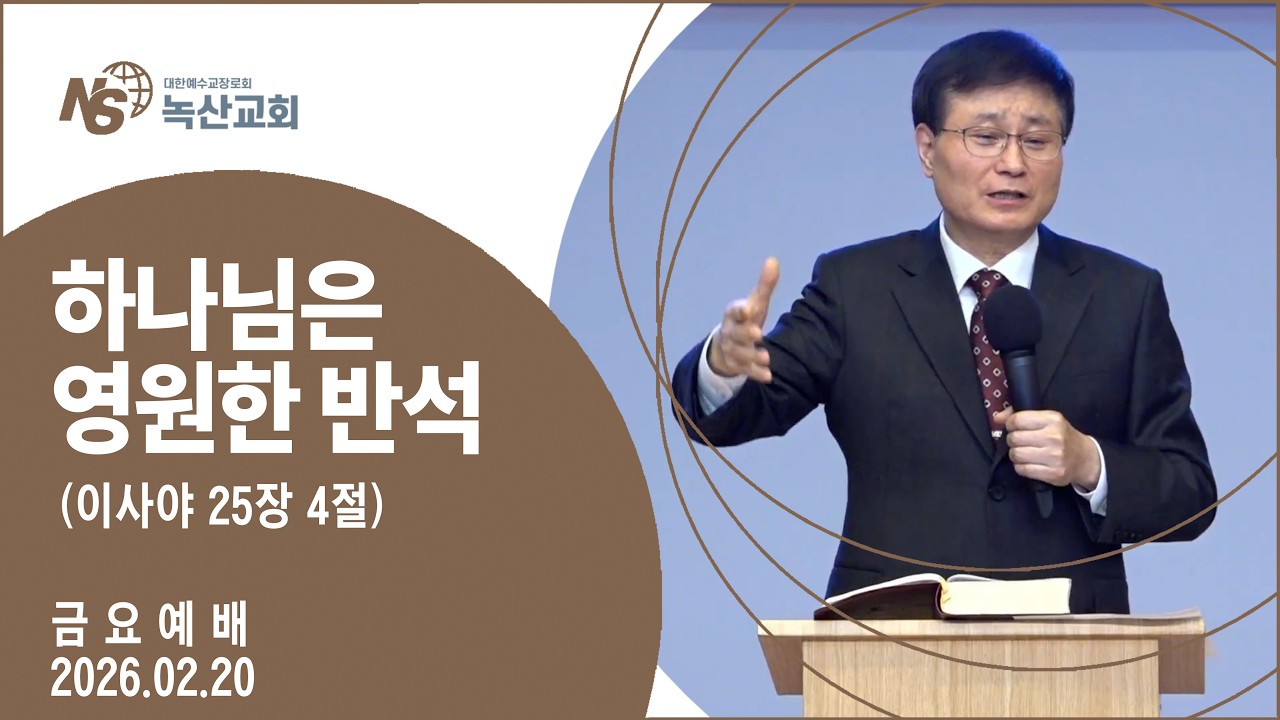 NS 대한예수교장로회 녹산교회

하나님은 영원한 반석

(이사야 25장 4절)

금 요 예 배
2026.02.20